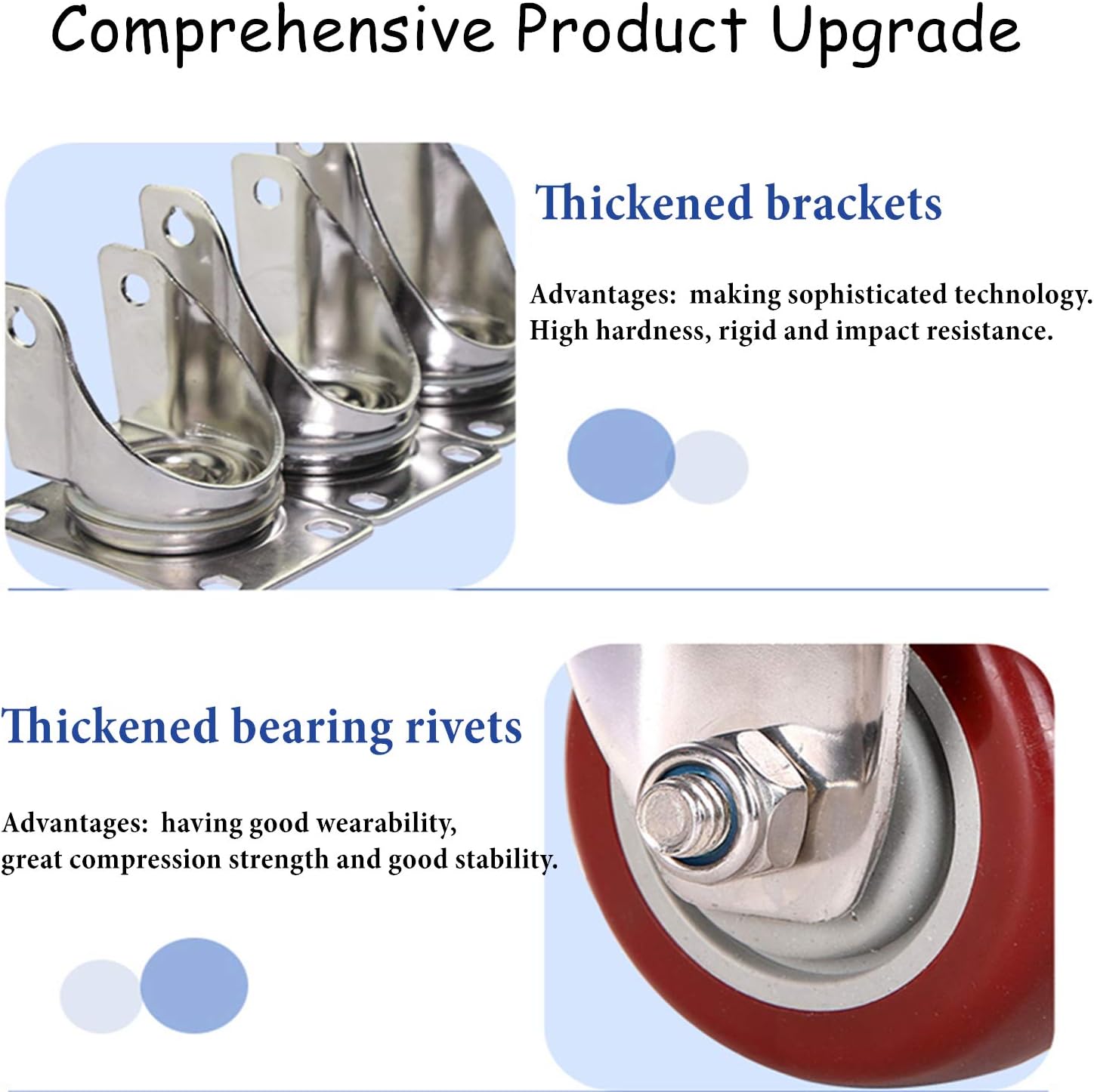 Comprehensive Product Upgrade

Thickened brackets

Advantages: making sophisticated technology. High hardness, rigid and impact resistance.

Thickened bearing rivets

Advantages: having good wearability, great compression strength and good stability.